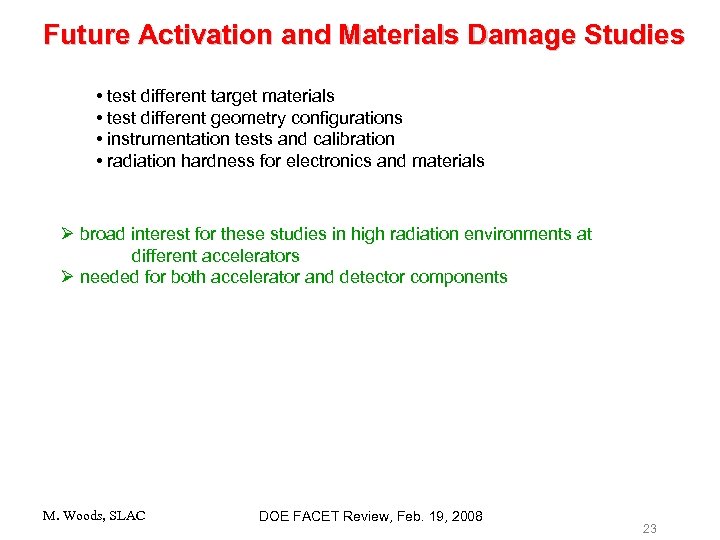 Future Activation and Materials Damage Studies

• test different target materials
• test different geometry configurations
• instrumentation tests and calibration
• radiation hardness for electronics and materials

➢ broad interest for these studies in high radiation environments at different accelerators
➢ needed for both accelerator and detector components

M. Woods, SLAC

DOE FACET Review, Feb. 19, 2008

23